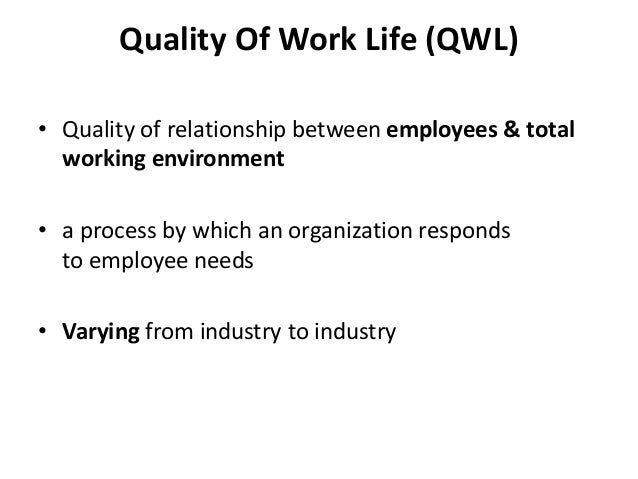 Quality Of Work Life (QWL)

• Quality of relationship between employees & total working environment

• a process by which an organization responds to employee needs

• Varying from industry to industry